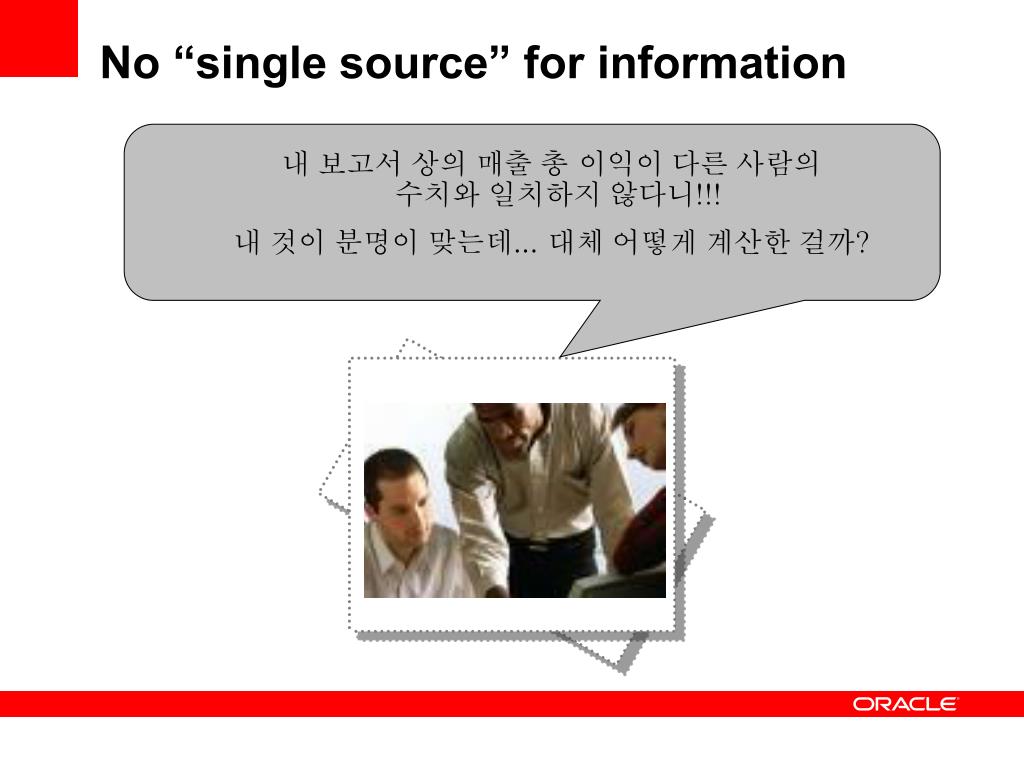 No “single source” for information

내 보고서 상의 매출 총 이익이 다른 사람의 수치와 일치하지 않다니!!!

내 것이 분명이 맞는데... 대체 어떻게 계산한 걸까?

ORACLE